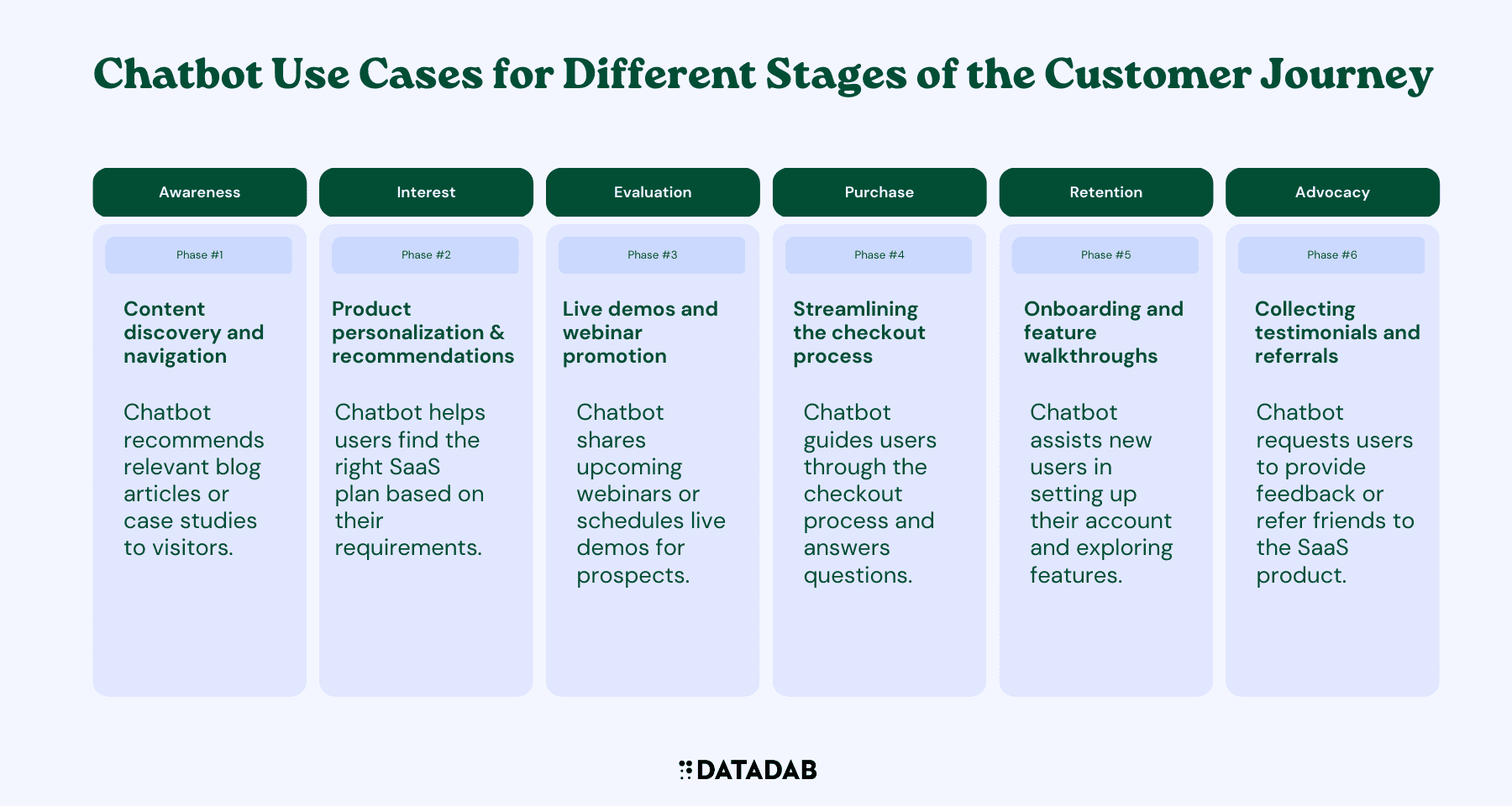 Chatbot Use Cases for Different Stages of the Customer Journey

Awareness

Phase #1

Content discovery and navigation

Chatbot recommends relevant blog articles or case studies to visitors.

Interest

Phase #2

Product personalization & recommendations

Chatbot helps users find the right SaaS plan based on their requirements.

Evaluation

Phase #3

Live demos and webinar promotion

Chatbot shares upcoming webinars or schedules live demos for prospects.

Purchase

Phase #4

Streamlining the checkout process

Chatbot guides users through the checkout process and answers questions.

Retention

Phase #5

Onboarding and feature walkthroughs

Chatbot assists new users in setting up their account and exploring features.

Advocacy

Phase #6

Collecting testimonials and referrals

Chatbot requests users to provide feedback or refer friends to the SaaS product.

DATADAB